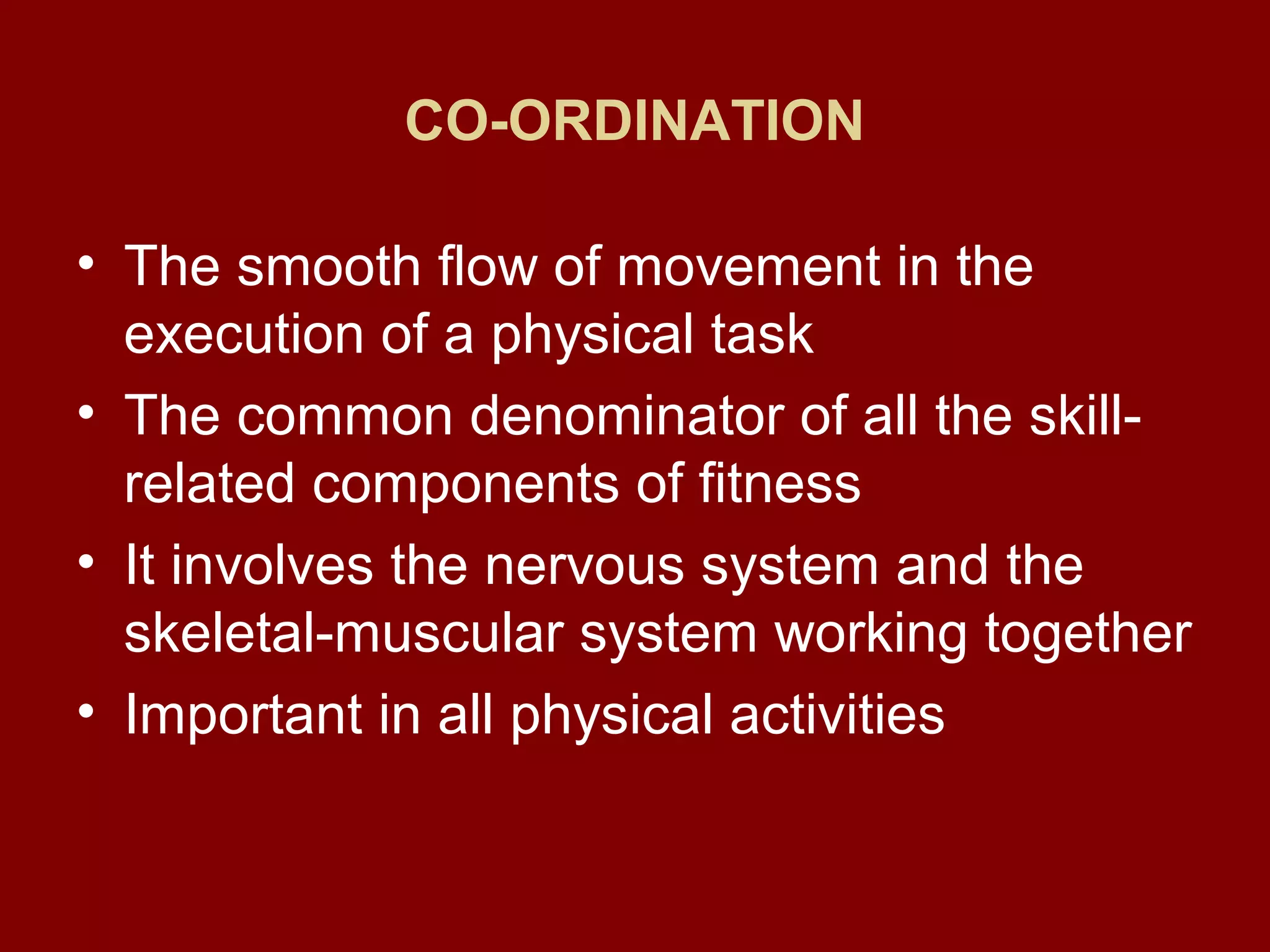 CO-ORDINATION

• The smooth flow of movement in the execution of a physical task
• The common denominator of all the skill-related components of fitness
• It involves the nervous system and the skeletal-muscular system working together
• Important in all physical activities